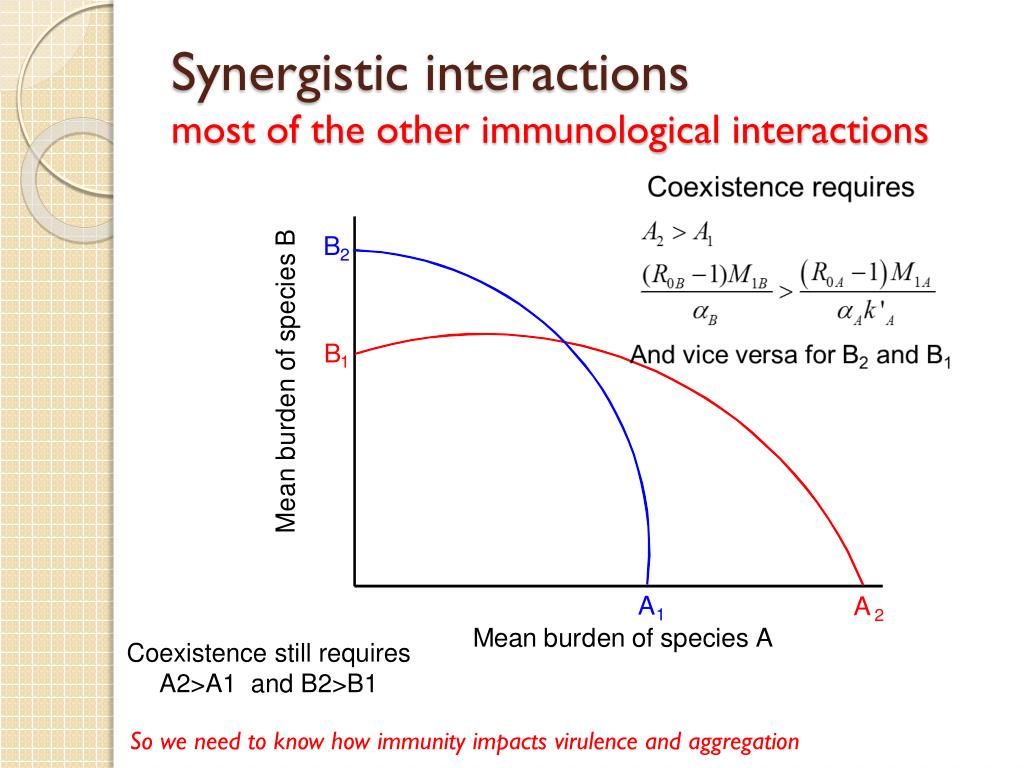 Synergistic interactions
most of the other immunological interactions

Coexistence requires

$A_2 > A_1$

$\frac{(R_{0B}-1)M_{1B}}{\alpha_B} > \frac{(R_{0A}-1)M_{1A}}{\alpha_A k'_A}$

And vice versa for $B_2$ and $B_1$

Mean burden of species B

$B_2$

$B_1$

$A_1$

$A_2$

Mean burden of species A

Coexistence still requires A2>A1 and B2>B1

So we need to know how immunity impacts virulence and aggregation